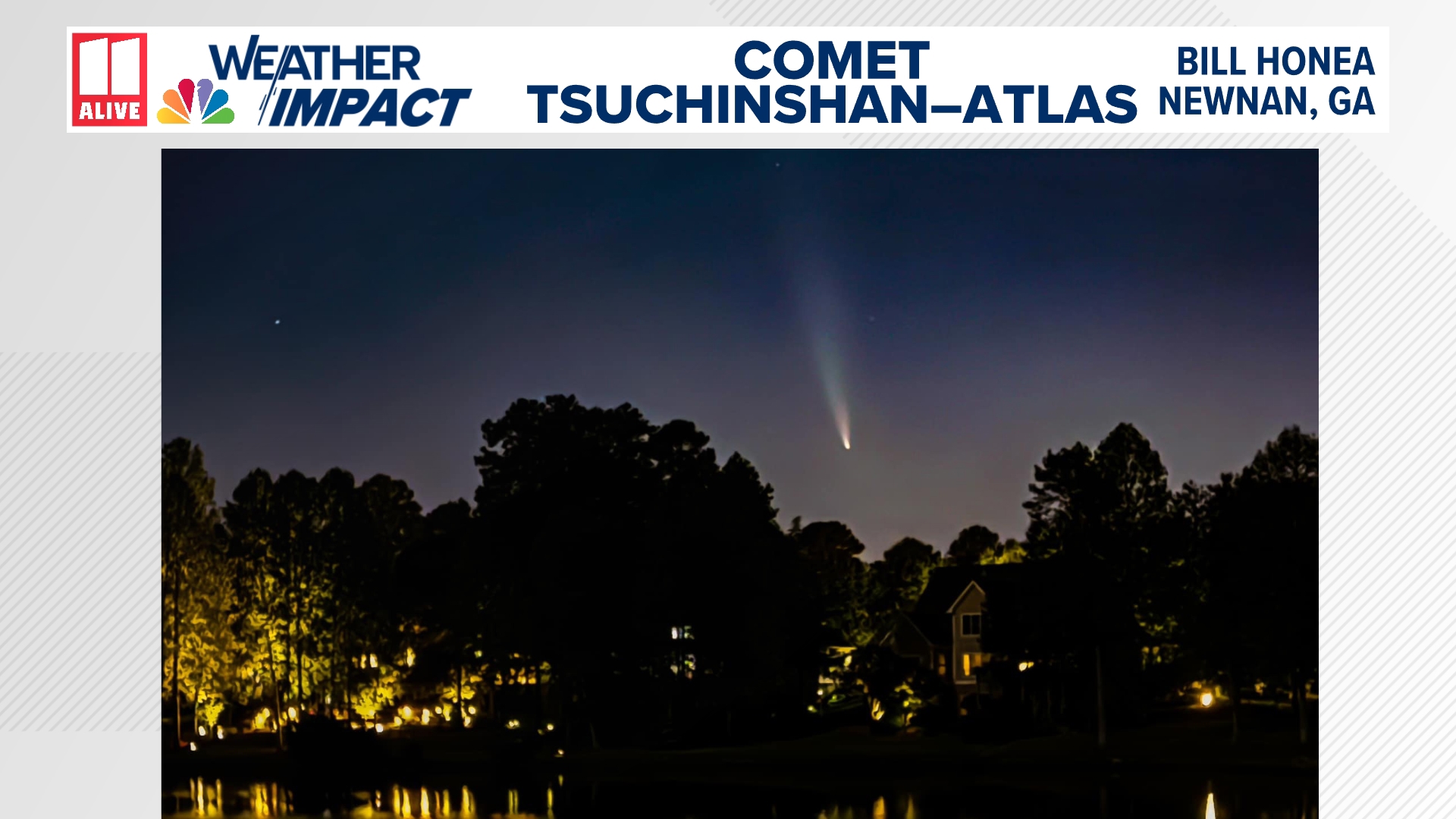 11 ALIVE

WEATHER IMPACT

COMET TSUCHINSHAN–ATLAS

BILL HONEA
NEWNAN, GA